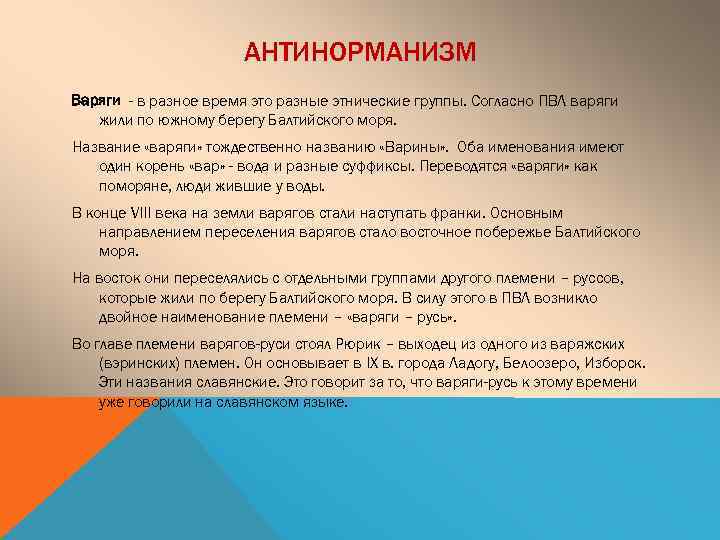 АНТИНОРМАНИЗМ

Варяги - в разное время это разные этнические группы. Согласно ПВЛ варяги жили по южному берегу Балтийского моря.

Название «варяги» тождественно названию «Варины». Оба именования имеют один корень «вар» - вода и разные суффиксы. Переводятся «варяги» как поморяне, люди жившие у воды.

В конце VIII века на земли варягов стали наступать франки. Основным направлением переселения варягов стало восточное побережье Балтийского моря.

На восток они переселялись с отдельными группами другого племени – руссов, которые жили по берегу Балтийского моря. В силу этого в ПВЛ возникло двойное наименование племени – «варяги – русь».

Во главе племени варягов-руси стоял Рюрик – выходец из одного из варяжских (вэринских) племен. Он основывает в IX в. города Ладогу, Белоозеро, Изборск. Эти названия славянские. Это говорит за то, что варяги-русь к этому времени уже говорили на славянском языке.